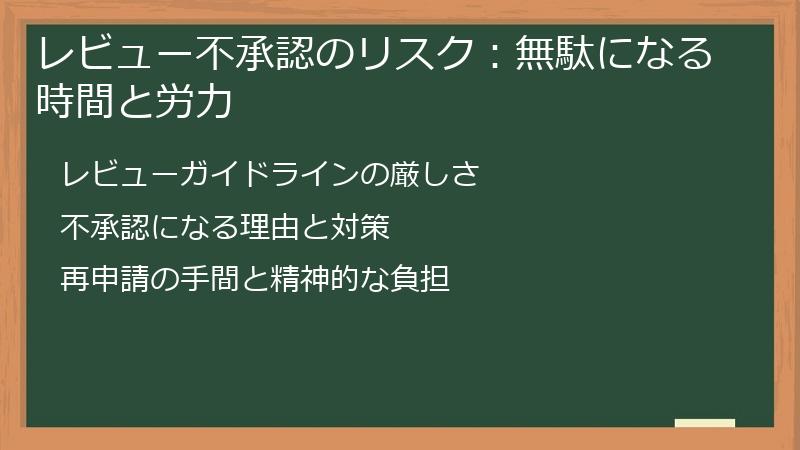 レビュー不承認のリスク：無駄になる時間と労力

レビューガイドラインの厳しさ

不承認になる理由と対策

再申請の手間と精神的な負担